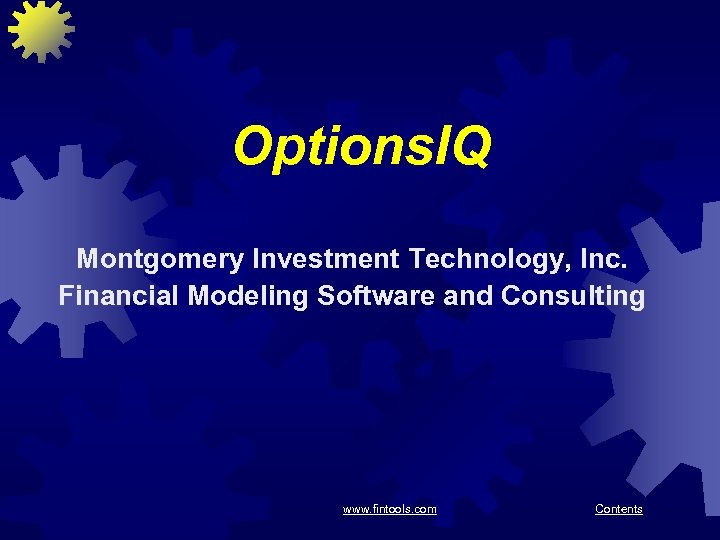 OptionsIQ

Montgomery Investment Technology, Inc.
Financial Modeling Software and Consulting

www.fintools.com

Contents